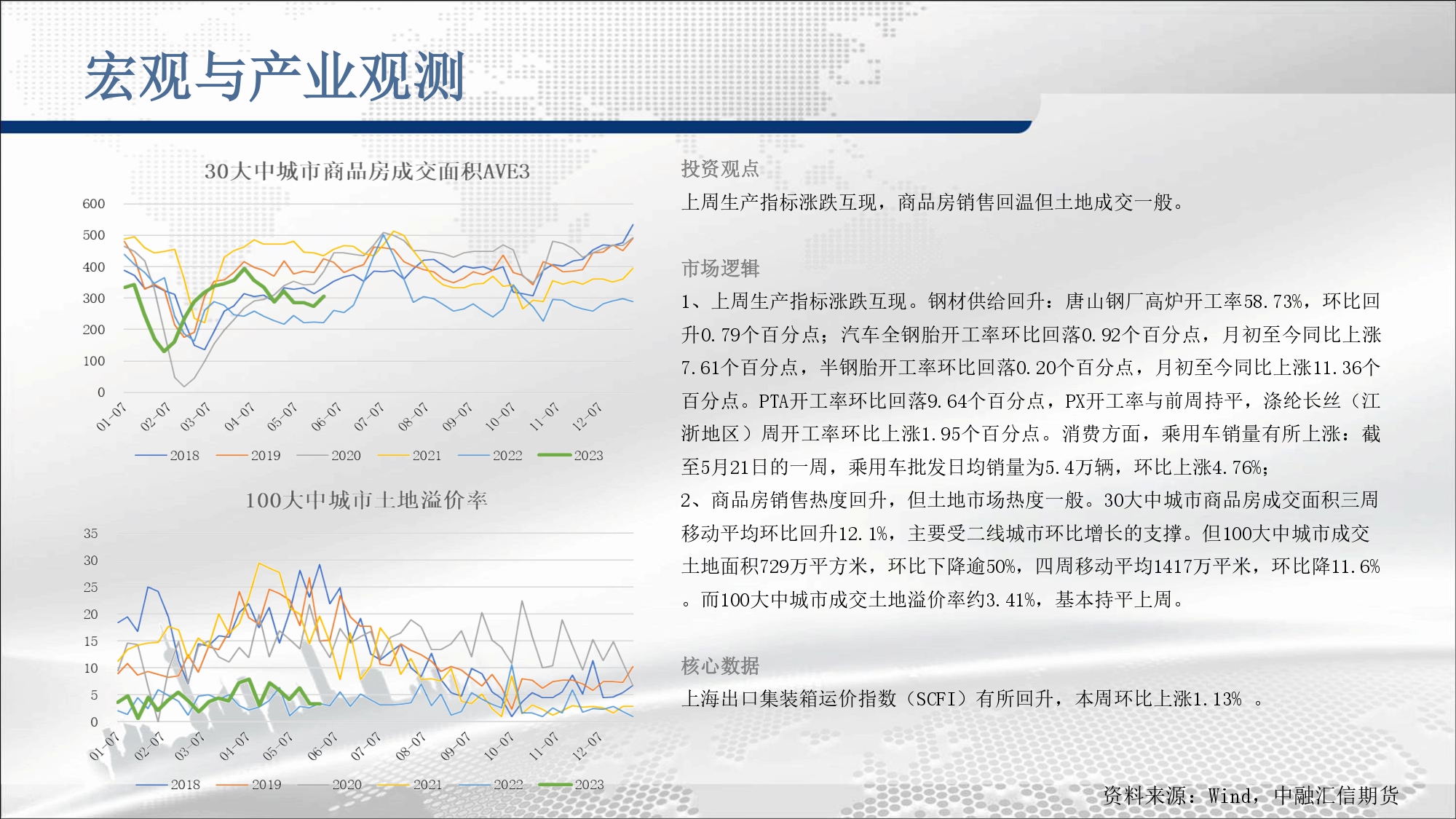 宏观与产业观测

30大中城市商品房成交面积AVE3

600
500
400
300
200
100
0

01-07 02-07 03-07 04-07 05-07 06-07 07-07 08-07 09-07 10-07 11-07 12-07

2018 2019 2020 2021 2022 2023

100大中城市土地溢价率

35
30
25
20
15
10
5
0

01-07 02-07 03-07 04-07 05-07 06-07 07-07 08-07 09-07 10-07 11-07 12-07

2018 2019 2020 2021 2022 2023

投资观点

上周生产指标涨跌互现，商品房销售回温但土地成交一般。

市场逻辑

1、上周生产指标涨跌互现。钢材供给回升：唐山钢厂高炉开工率58.73%，环比回升0.79个百分点；汽车全钢胎开工率环比回落0.92个百分点，月初至今同比上涨7.61个百分点，半钢胎开工率环比回落0.20个百分点，月初至今同比上涨11.36个百分点。PTA开工率环比回落9.64个百分点，PX开工率与前周持平，涤纶长丝（江浙地区）周开工率环比上涨1.95个百分点。消费方面，乘用车销量有所上涨：截至5月21日的一周，乘用车批发日均销量为5.4万辆，环比上涨4.76%；

2、商品房销售热度回升，但土地市场热度一般。30大中城市商品房成交面积三周移动平均环比回升12.1%，主要受二线城市环比增长的支撑。但100大中城市成交土地面积729万平方米，环比下降逾50%，四周移动平均1417万平米，环比降11.6%。而100大中城市成交土地溢价率约3.41%，基本持平上周。

核心数据

上海出口集装箱运价指数（SCFI）有所回升，本周环比上涨1.13% 。

资料来源：Wind，中融汇信期货